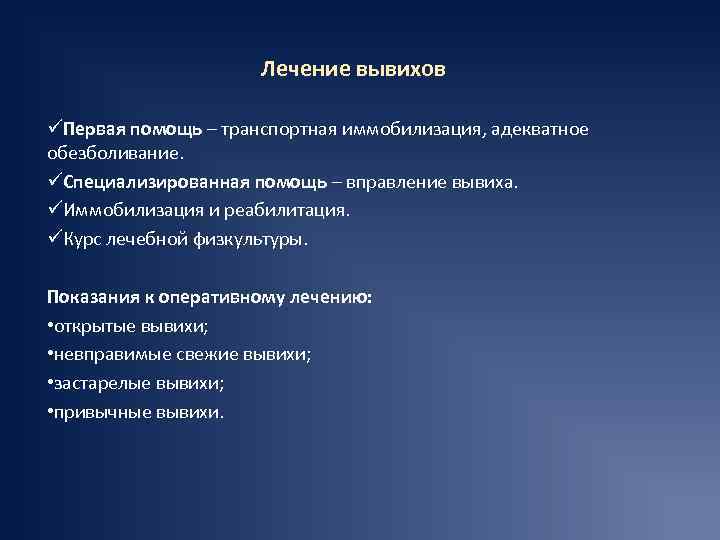 Лечение вывихов

✓Первая помощь – транспортная иммобилизация, адекватное обезболивание.
✓Специализированная помощь – вправление вывиха.
✓Иммобилизация и реабилитация.
✓Курс лечебной физкультуры.

Показания к оперативному лечению:
•открытые вывихи;
•невправимые свежие вывихи;
•застарелые вывихи;
•привычные вывихи.